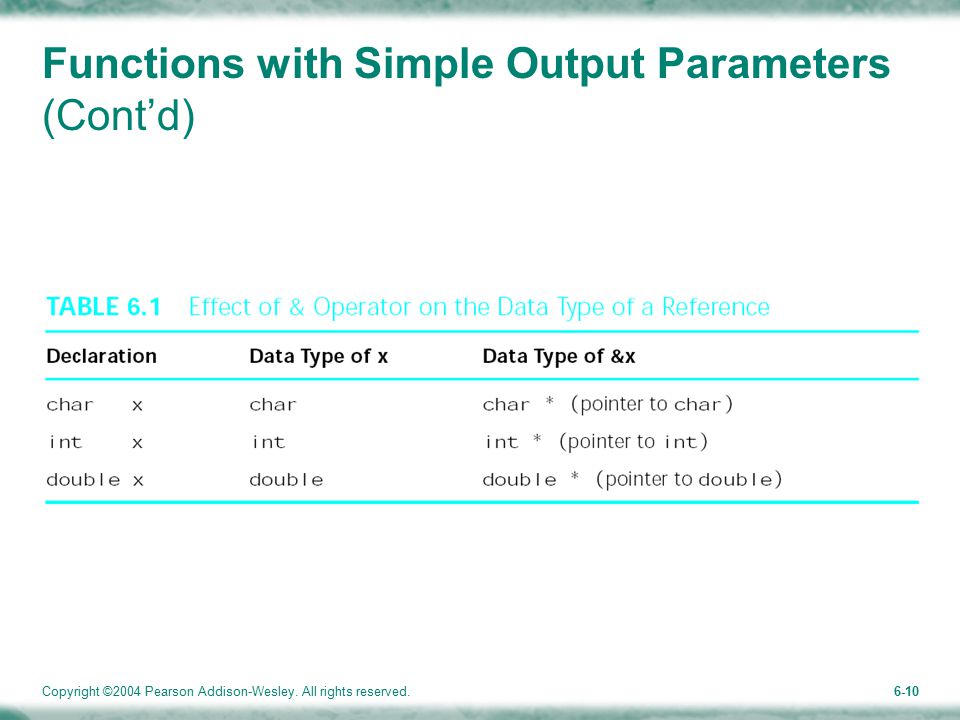 Functions with Simple Output Parameters (Cont'd)

TABLE 6.1 Effect of & Operator on the Data Type of a Reference

| Declaration | Data Type of x | Data Type of &x |
|---|---|---|
| char x | char | char * (pointer to char) |
| int x | int | int * (pointer to int) |
| double x | double | double * (pointer to double) |

Copyright ©2004 Pearson Addison-Wesley. All rights reserved.

6-10